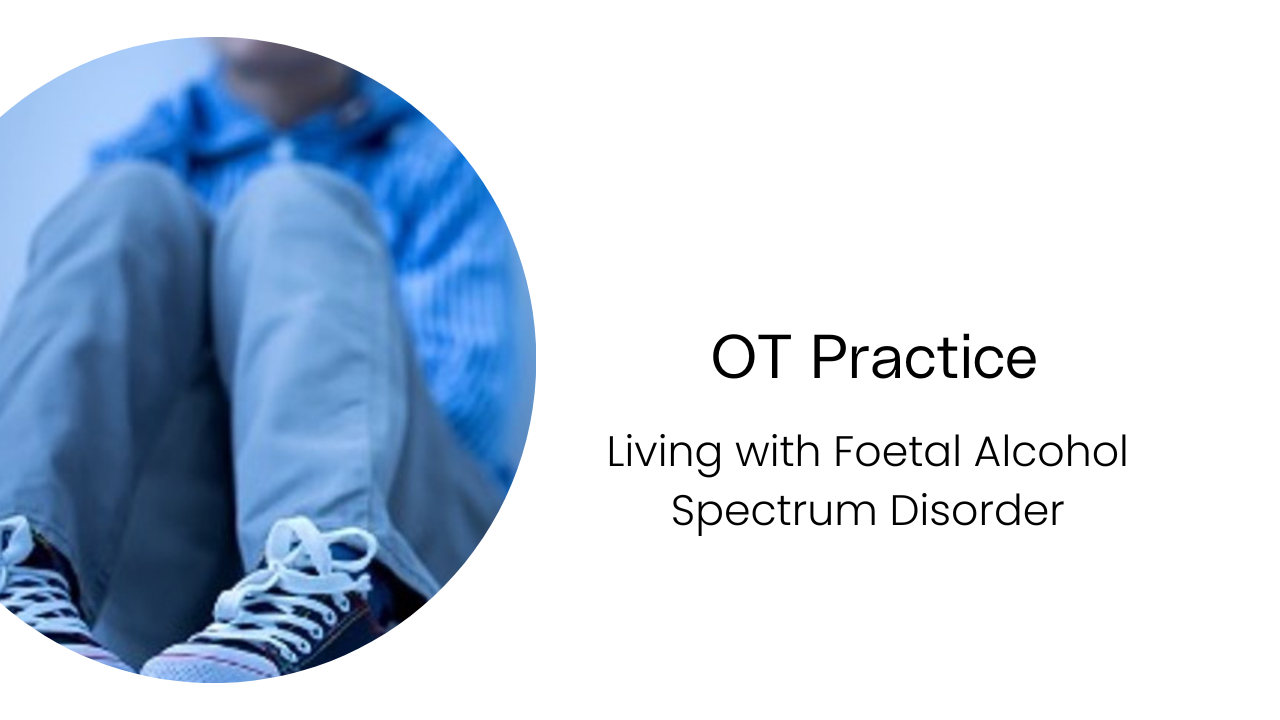 OT Practice

Living with Foetal Alcohol Spectrum Disorder